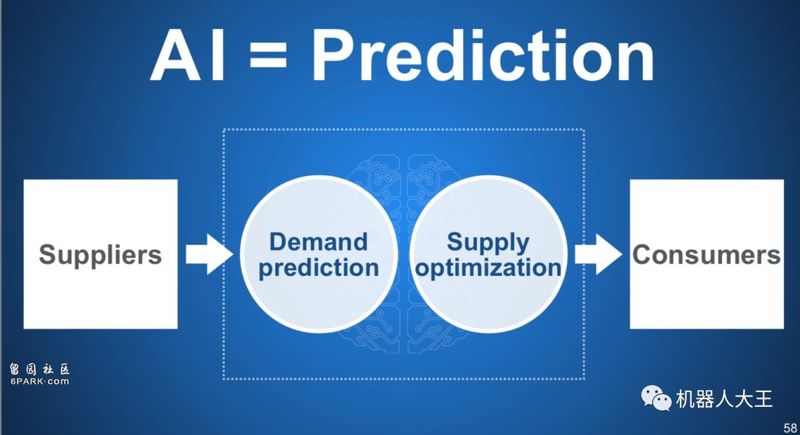 AI = Prediction

Suppliers

Demand prediction

Supply optimization

Consumers

留园社区
6PARK.com

机器人大王

58